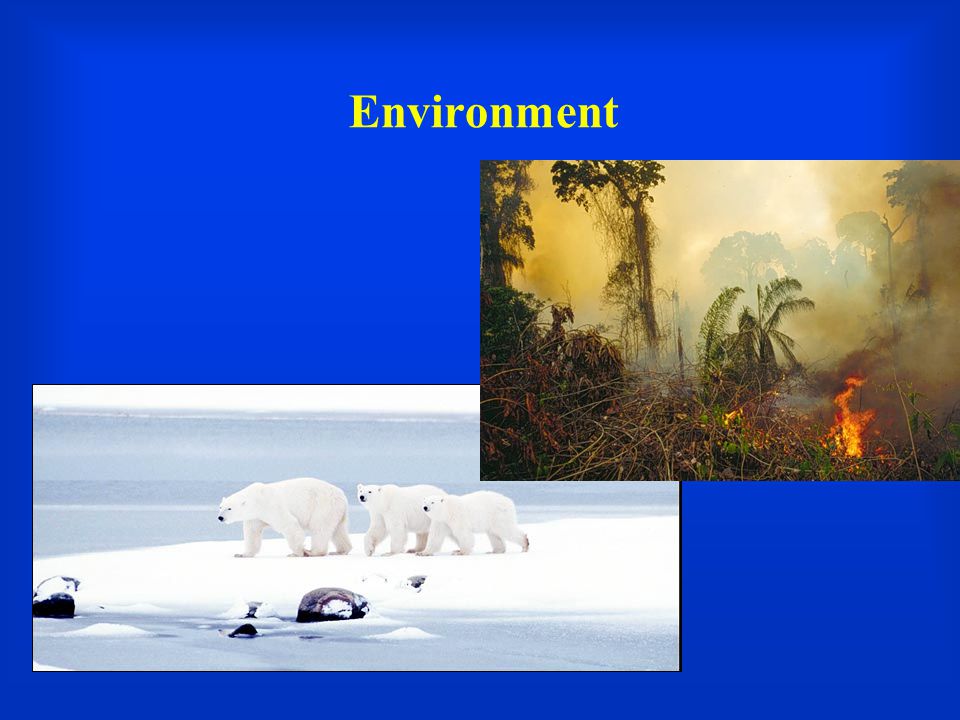 Environment